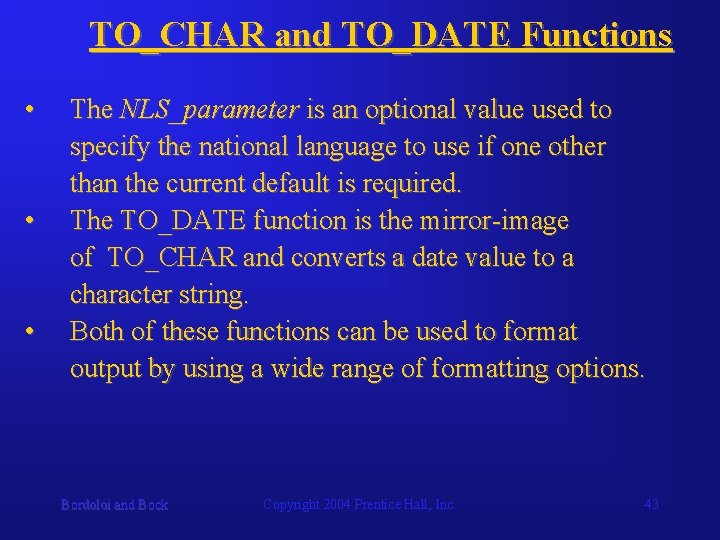 TO_CHAR and TO_DATE Functions

• The NLS_parameter is an optional value used to specify the national language to use if one other than the current default is required.
• The TO_DATE function is the mirror-image of TO_CHAR and converts a date value to a character string.
• Both of these functions can be used to format output by using a wide range of formatting options.

Bordoloi and Bock Copyright 2004 Prentice Hall, Inc. 43